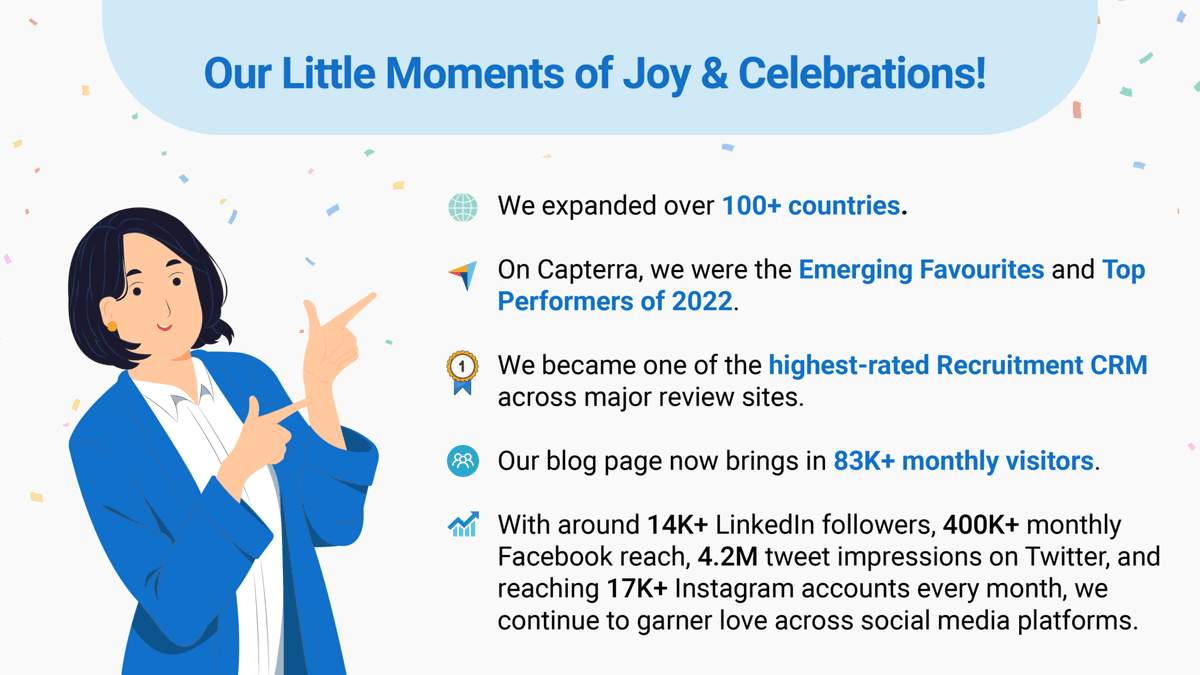 Our Little Moments of Joy & Celebrations!

We expanded over 100+ countries.

On Capterra, we were the Emerging Favourites and Top Performers of 2022.

1

We became one of the highest-rated Recruitment CRM across major review sites.

Our blog page now brings in 83K+ monthly visitors.

With around 14K+ LinkedIn followers, 400K+ monthly Facebook reach, 4.2M tweet impressions on Twitter, and reaching 17K+ Instagram accounts every month, we continue to garner love across social media platforms.